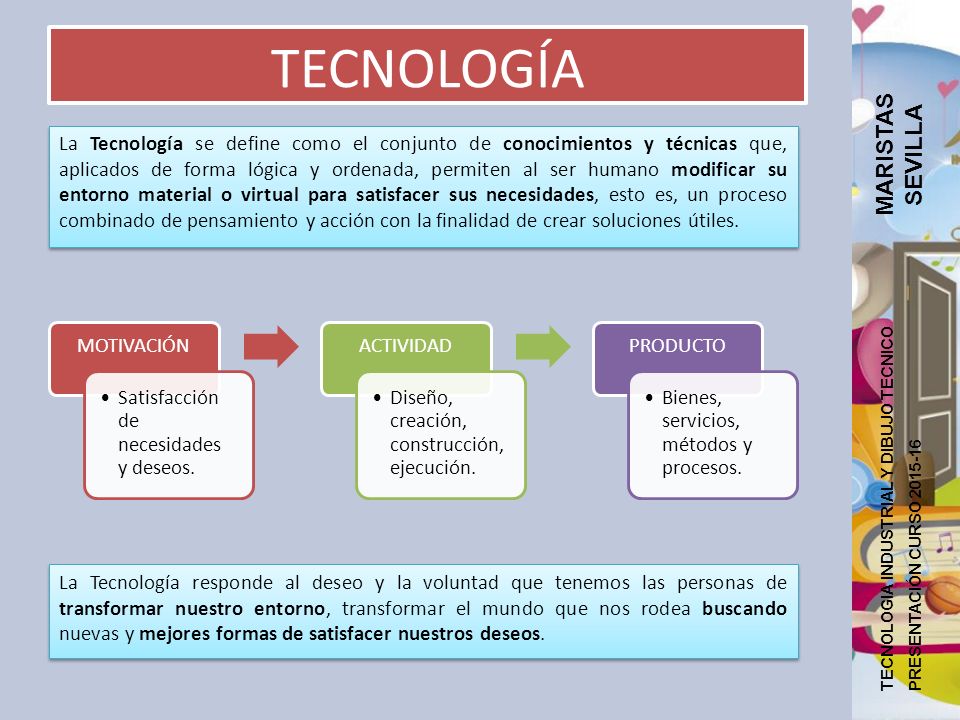 TECNOLOGÍA

La Tecnología se define como el conjunto de conocimientos y técnicas que, aplicados de forma lógica y ordenada, permiten al ser humano modificar su entorno material o virtual para satisfacer sus necesidades, esto es, un proceso combinado de pensamiento y acción con la finalidad de crear soluciones útiles.

MOTIVACIÓN
• Satisfacción de necesidades y deseos.

ACTIVIDAD
• Diseño, creación, construcción, ejecución.

PRODUCTO
• Bienes, servicios, métodos y procesos.

La Tecnología responde al deseo y la voluntad que tenemos las personas de transformar nuestro entorno, transformar el mundo que nos rodea buscando nuevas y mejores formas de satisfacer nuestros deseos.

MARISTAS SEVILLA

TECNOLOGIA INDUSTRIAL Y DIBUJO TECNICO
PRESENTACIÓN CURSO 2015-16